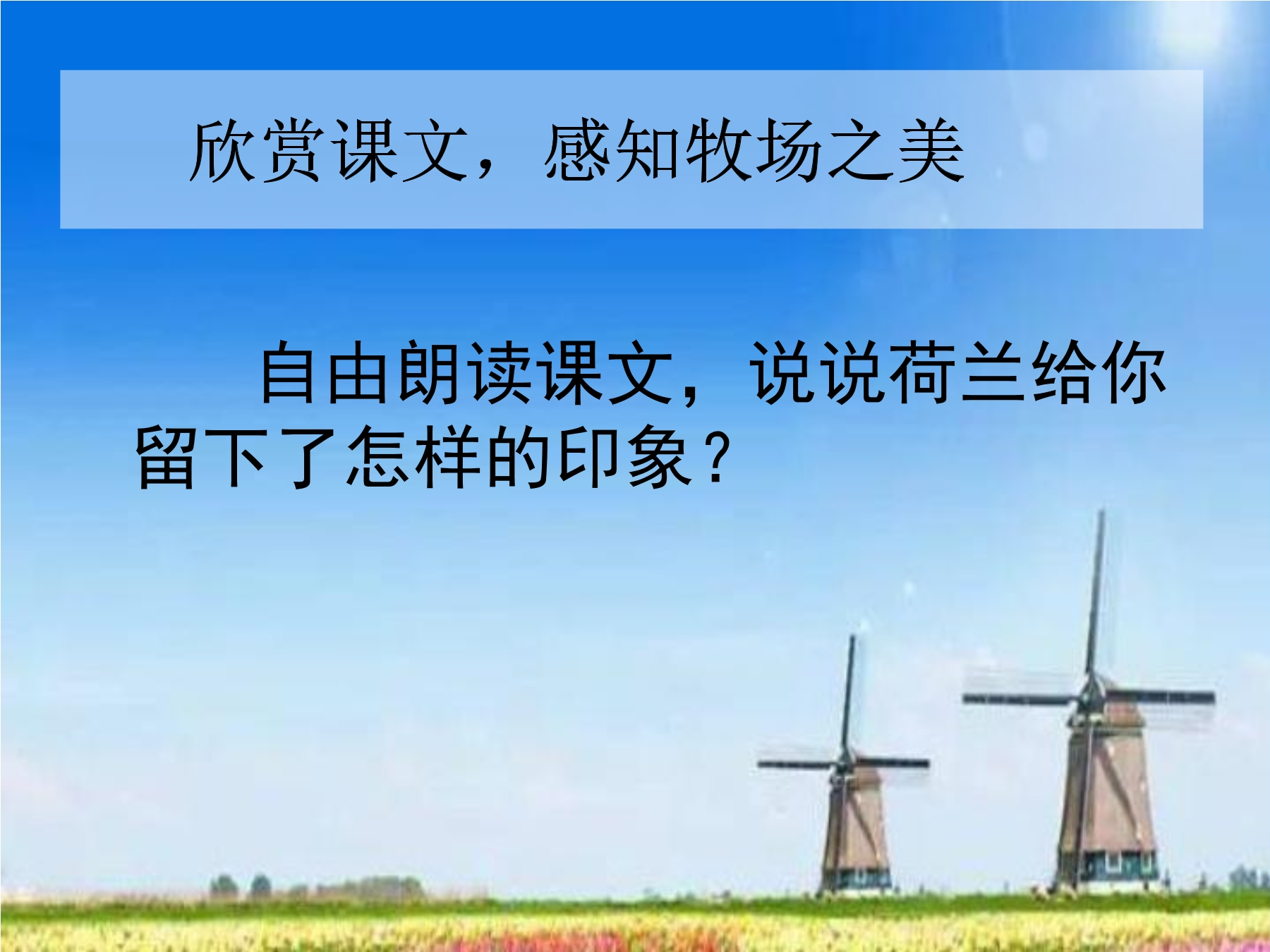 欣赏课文，感知牧场之美

自由朗读课文，说说荷兰给你留下了怎样的印象？